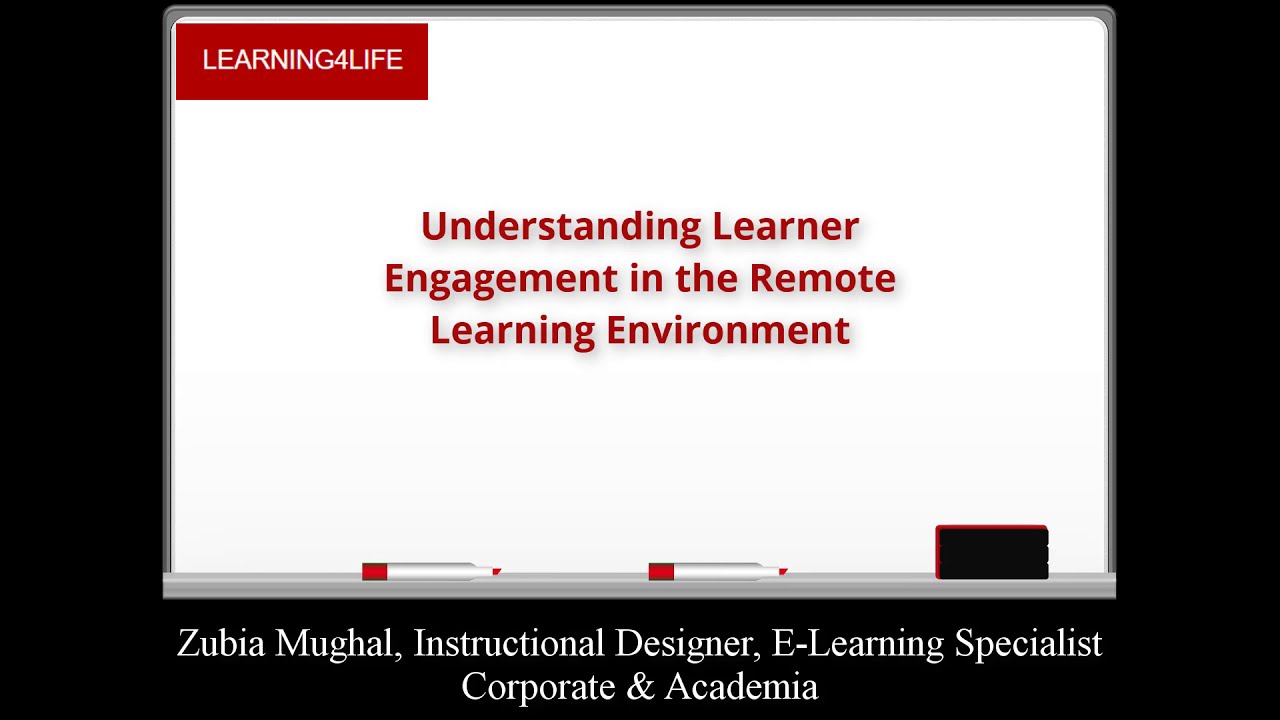 LEARNING4LIFE

Understanding Learner Engagement in the Remote Learning Environment

Zubia Mughal, Instructional Designer, E-Learning Specialist
Corporate & Academia